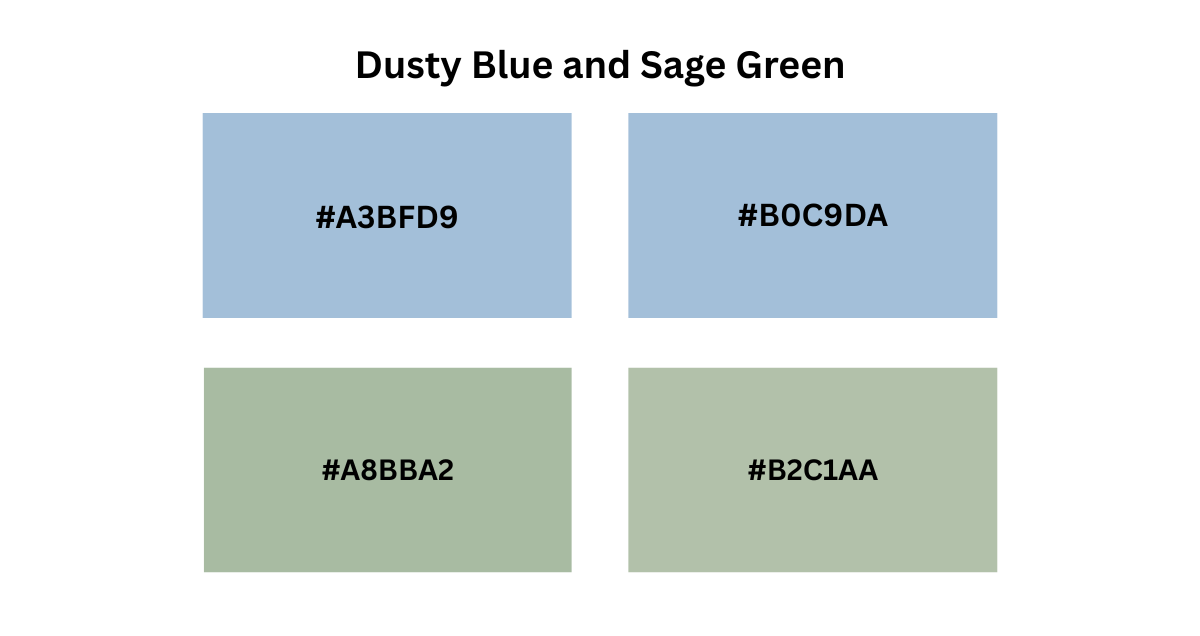 Dusty Blue and Sage Green

#A3BFD9

#B0C9DA

#A8BBA2

#B2C1AA